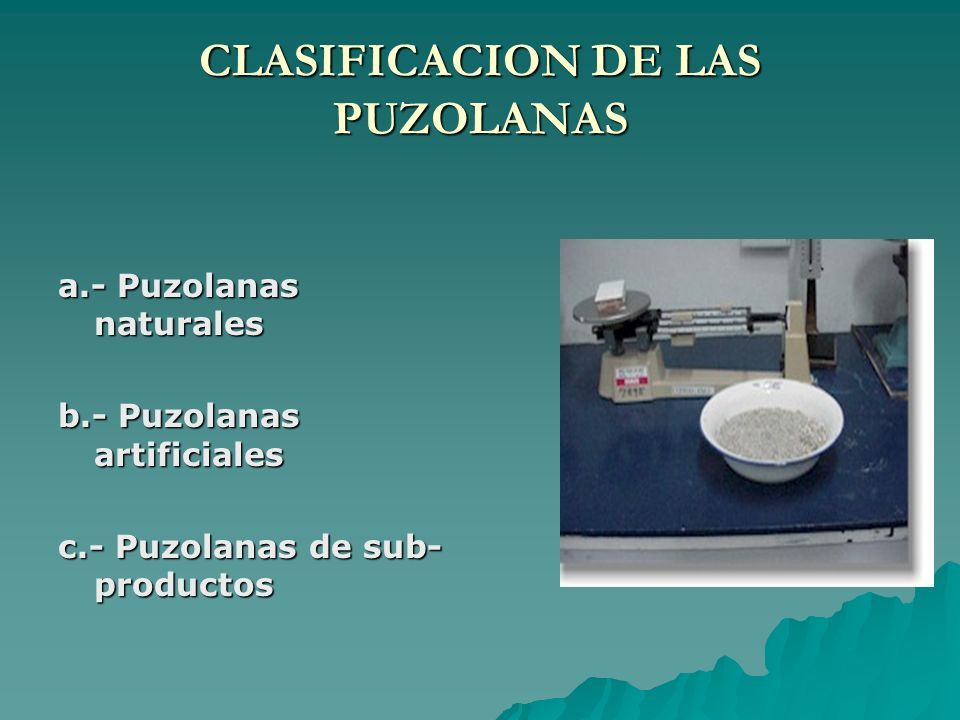 CLASIFICACION DE LAS PUZOLANAS

a.- Puzolanas naturales

b.- Puzolanas artificiales

c.- Puzolanas de sub-productos